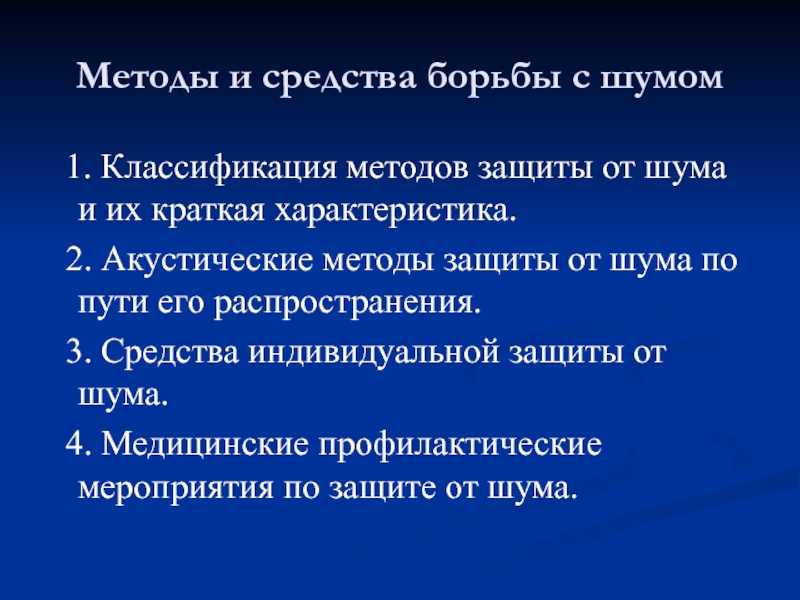 Методы и средства борьбы с шумом

1. Классификация методов защиты от шума и их краткая характеристика.

2. Акустические методы защиты от шума по пути его распространения.

3. Средства индивидуальной защиты от шума.

4. Медицинские профилактические мероприятия по защите от шума.